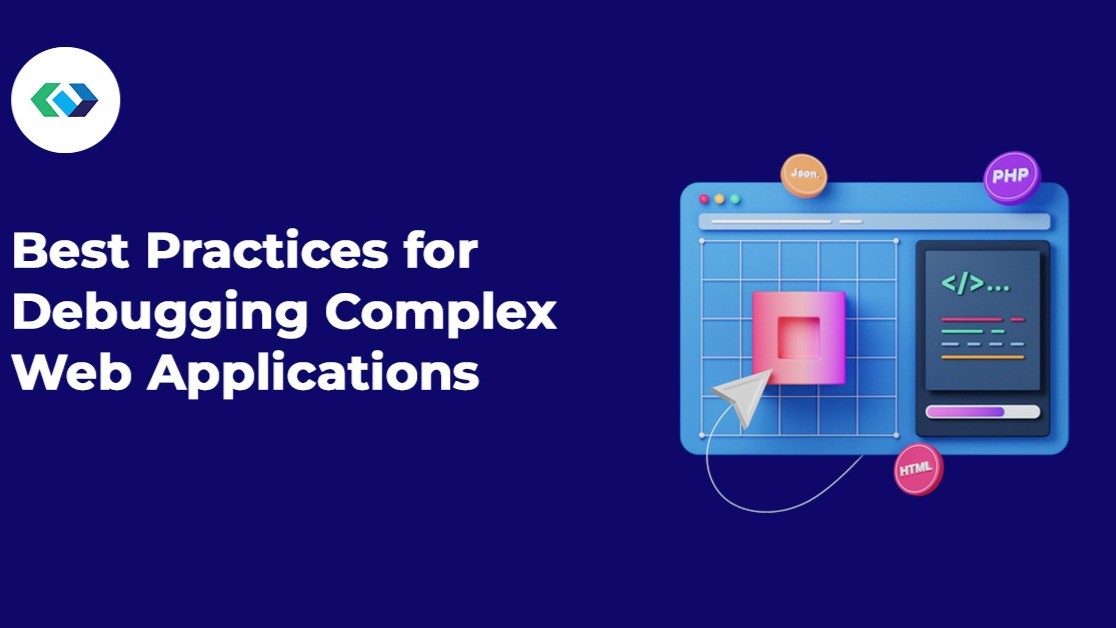 Best Practices for Debugging Complex Web Applications

Json.

PHP

</>...

HTML